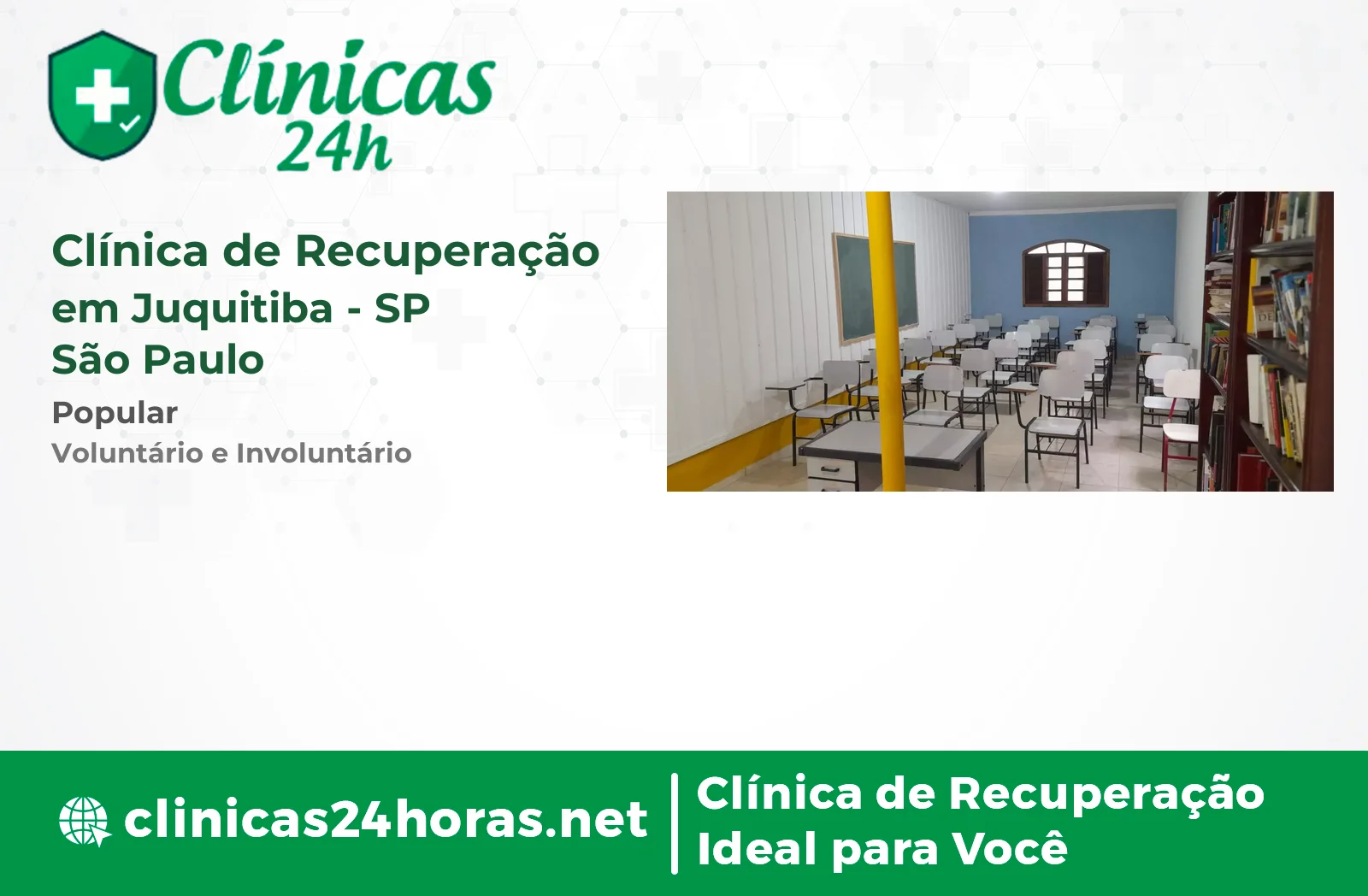 Clínicas 24h

Clínica de Recuperação em Juquitiba - SP
São Paulo

Popular

Voluntário e Involuntário

clinicas24horas.net

Clínica de Recuperação Ideal para Você